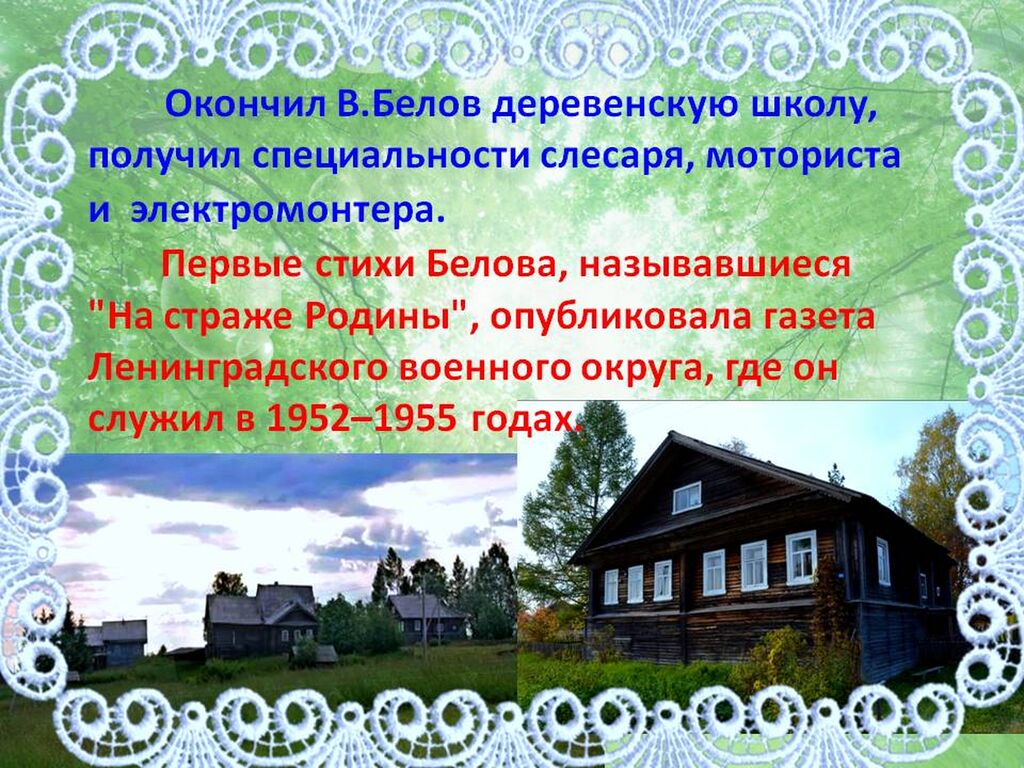 Окончил В.Белов деревенскую школу, получил специальности слесаря, моториста и электромонтера.

Первые стихи Белова, называвшиеся "На страже Родины", опубликовала газета Ленинградского военного округа, где он служил в 1952–1955 годах.